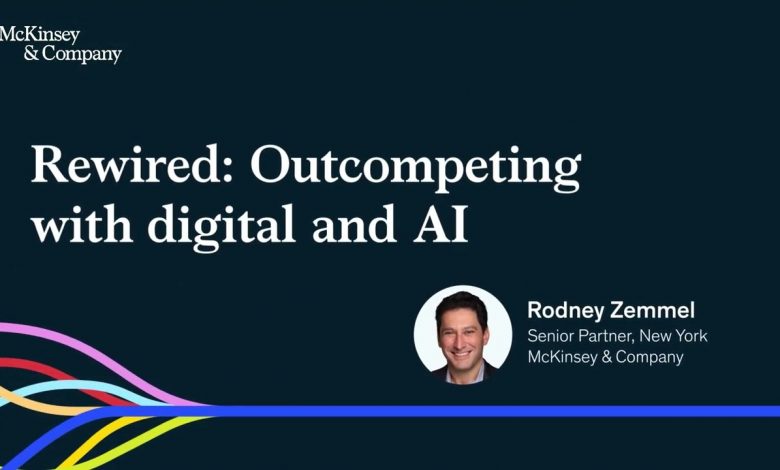 McKinsey
& Company

Rewired: Outcompeting with digital and AI

Rodney Zemmel
Senior Partner, New York
McKinsey & Company